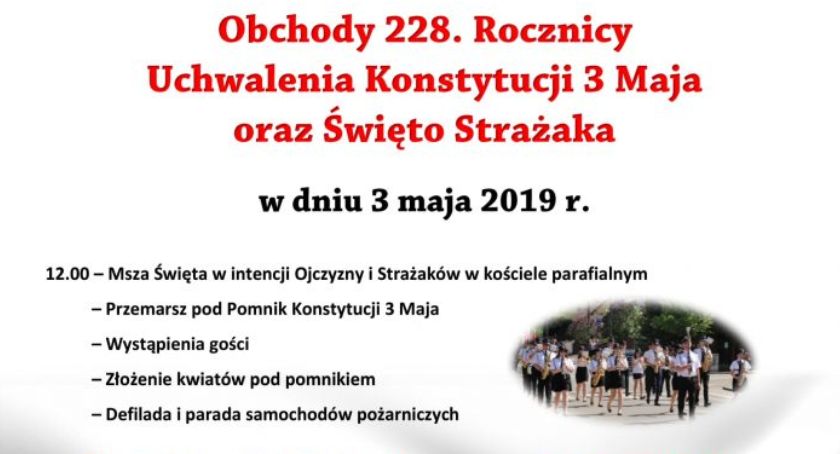 Obchody 228. Rocznicy
Uchwalenia Konstytucji 3 Maja
oraz Święto Strażaka

w dniu 3 maja 2019 r.

12.00 – Msza Święta w intencji Ojczyzny i Strażaków w kościele parafialnym

– Przemarsz pod Pomnik Konstytucji 3 Maja

– Wystąpienia gości

– Złożenie kwiatów pod pomnikiem

– Defilada i parada samochodów pożarniczych